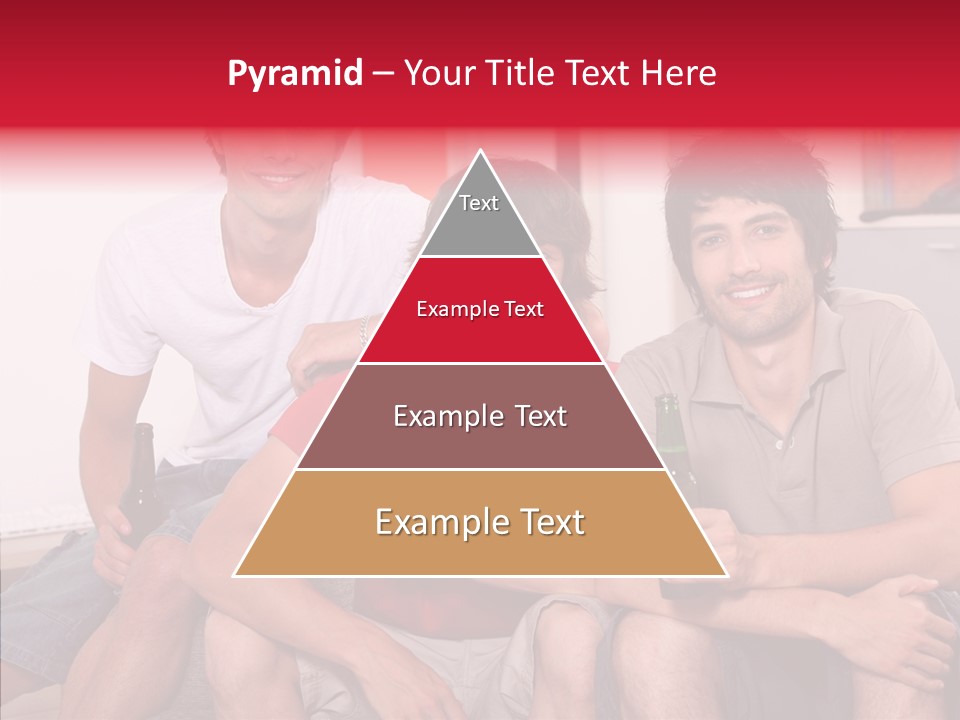 Pyramid – Your Title Text Here

Text

Example Text

Example Text

Example Text